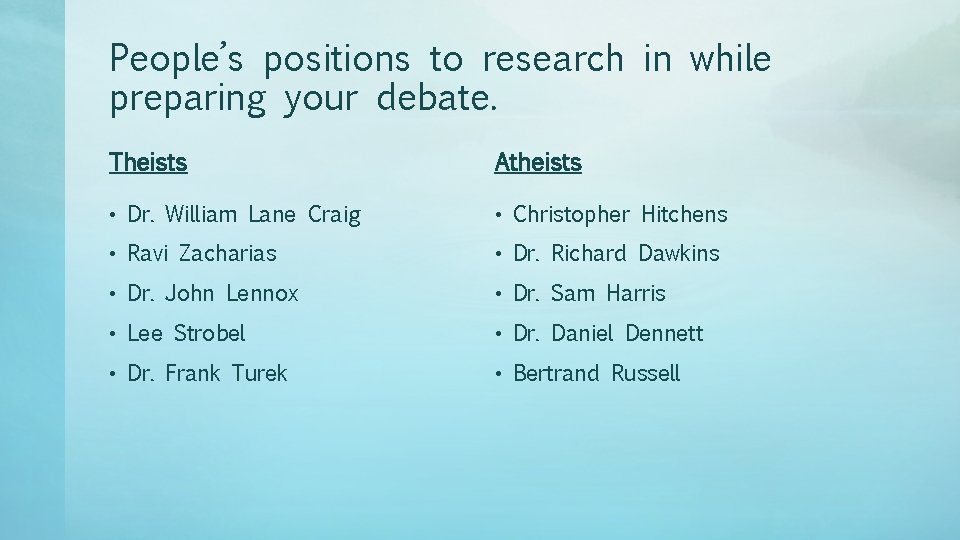 People's positions to research in while preparing your debate.

Theists

• Dr. William Lane Craig
• Ravi Zacharias
• Dr. John Lennox
• Lee Strobel
• Dr. Frank Turek

Atheists

• Christopher Hitchens
• Dr. Richard Dawkins
• Dr. Sam Harris
• Dr. Daniel Dennett
• Bertrand Russell